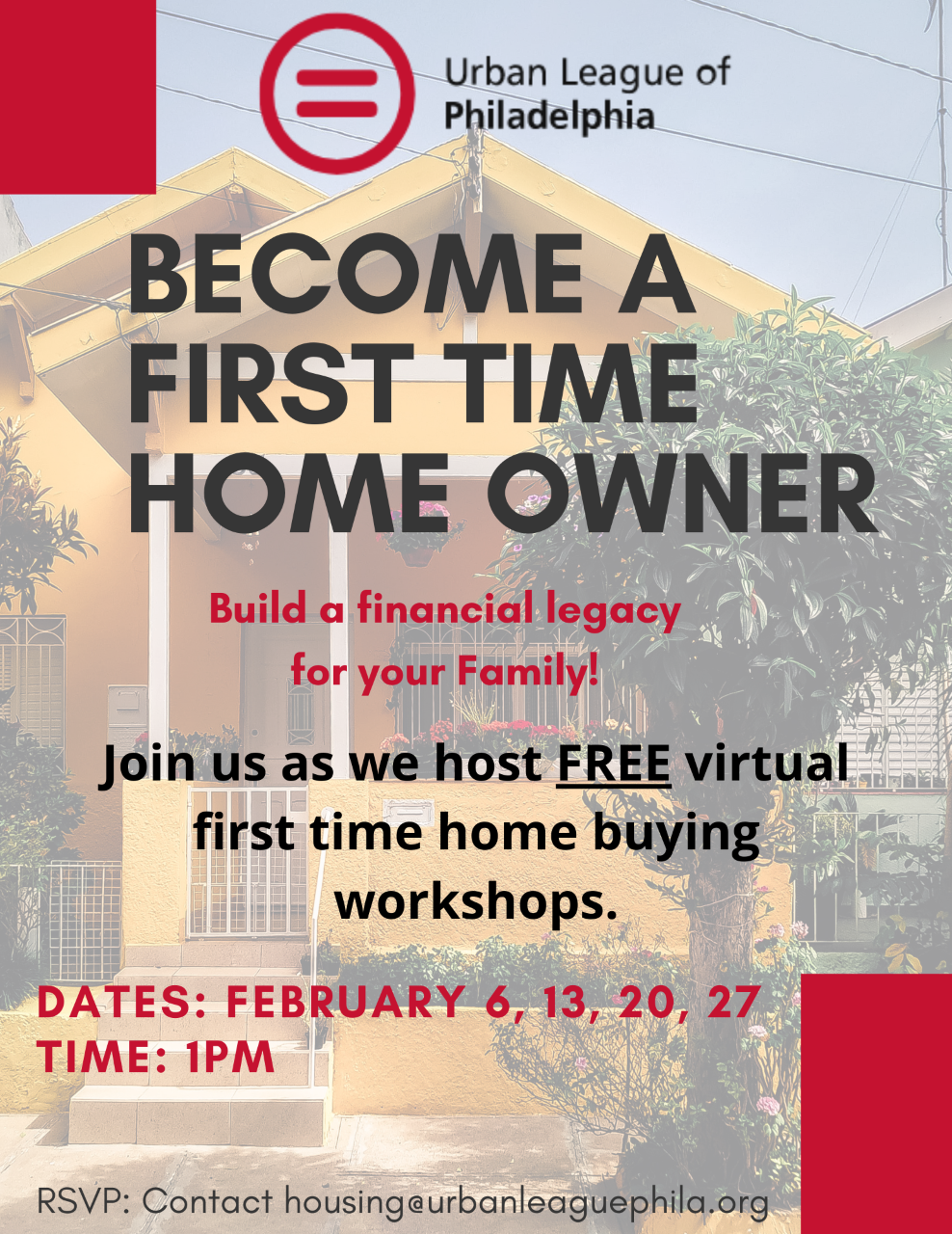 Urban League of
Philadelphia

BECOME A FIRST TIME HOME OWNER

Build a financial legacy for your Family!

Join us as we host FREE virtual first time home buying workshops.

DATES: FEBRUARY 6, 13, 20, 27
TIME: 1PM

RSVP: Contact housing@urbanleaguephila.org